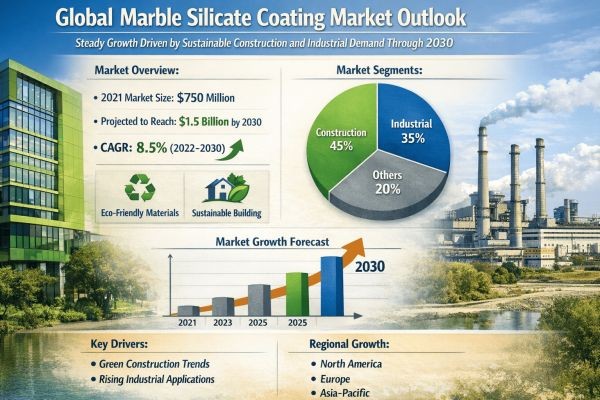 Global Marble Silicate Coating Market Outlook

Steady Growth Driven by Sustainable Construction and Industrial Demand Through 2030

Market Overview:

• 2021 Market Size: $750 Million

• Projected to Reach: $1.5 Billion by 2030

• CAGR: 8.5% (2022–2030)

Eco-Friendly Materials

Sustainable Building

Market Segments:

Construction 45%

Industrial 35%

Others 20%

Market Growth Forecast

2030

2021 2023 2025 2025

Key Drivers:

• Green Construction Trends

• Rising Industrial Applications

Regional Growth:

• North America

• Europe

• Asia-Pacific